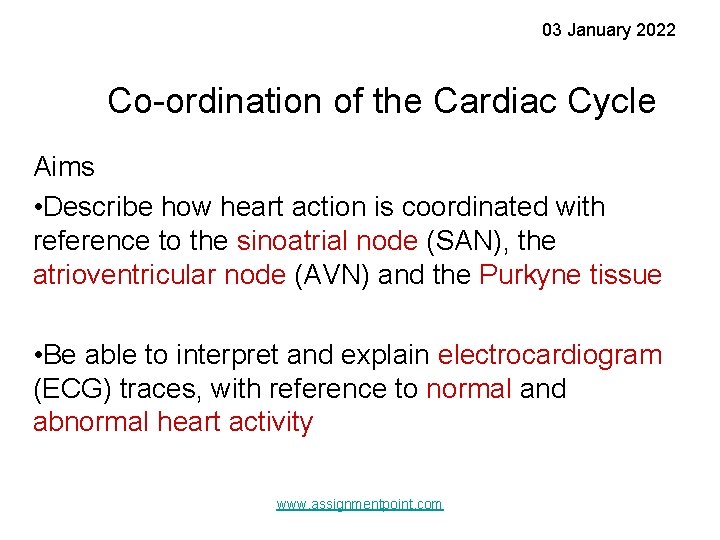 03 January 2022

Co-ordination of the Cardiac Cycle

Aims

•Describe how heart action is coordinated with reference to the sinoatrial node (SAN), the atrioventricular node (AVN) and the Purkyne tissue

•Be able to interpret and explain electrocardiogram (ECG) traces, with reference to normal and abnormal heart activity

www.assignmentpoint.com